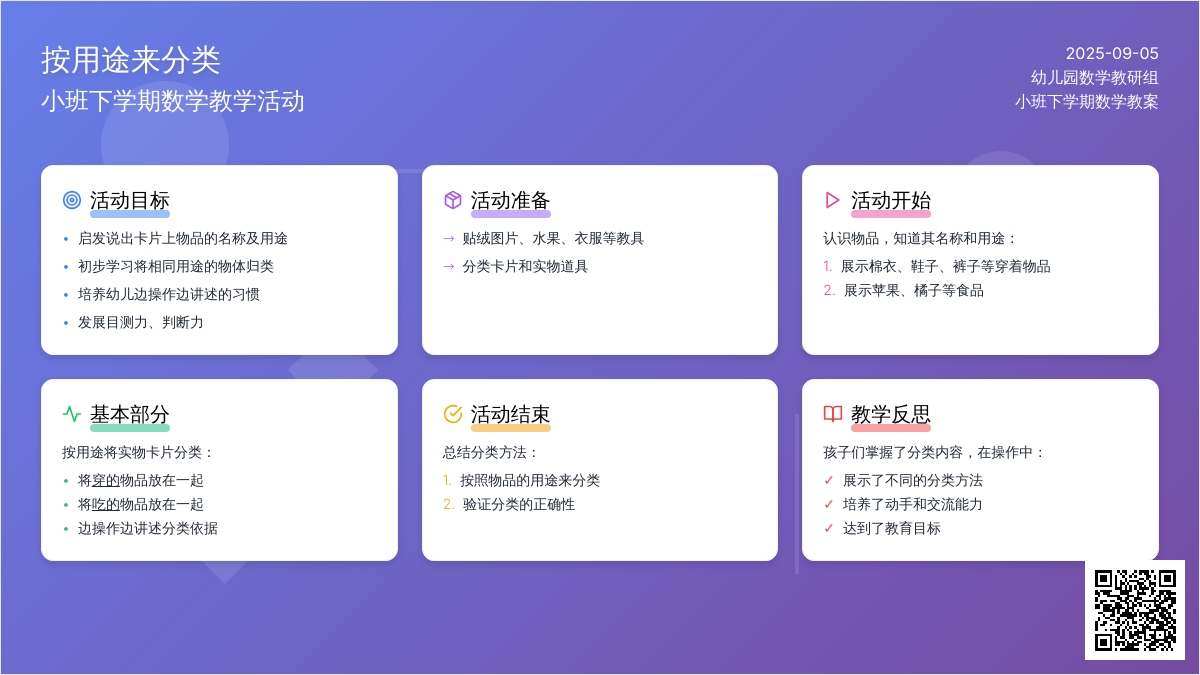 按用途来分类
小班下学期数学教学活动

2025-09-05
幼儿园数学教研组
小班下学期数学教案

活动目标
• 启发说出卡片上物品的名称及用途
• 初步学习将相同用途的物体归类
• 培养幼儿边操作边讲述的习惯
• 发展目测力、判断力

活动准备
→ 贴绒图片、水果、衣服等教具
→ 分类卡片和实物道具

活动开始
认识物品，知道其名称和用途：
1. 展示棉衣、鞋子、裤子等穿着物品
2. 展示苹果、橘子等食品

基本部分
按用途将实物卡片分类：
• 将穿的物品放在一起
• 将吃的物品放在一起
• 边操作边讲述分类依据

活动结束
总结分类方法：
1. 按照物品的用途来分类
2. 验证分类的正确性

教学反思
孩子们掌握了分类内容，在操作中：
✓ 展示了不同的分类方法
✓ 培养了动手和交流能力
✓ 达到了教育目标